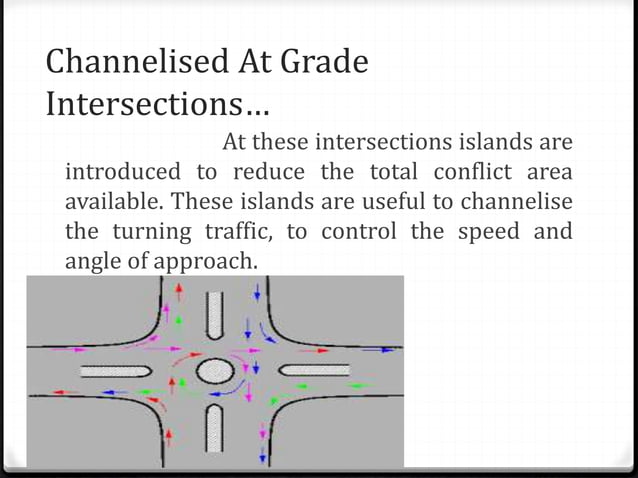 Channelised At Grade Intersections…

At these intersections islands are introduced to reduce the total conflict area available. These islands are useful to channelise the turning traffic, to control the speed and angle of approach.